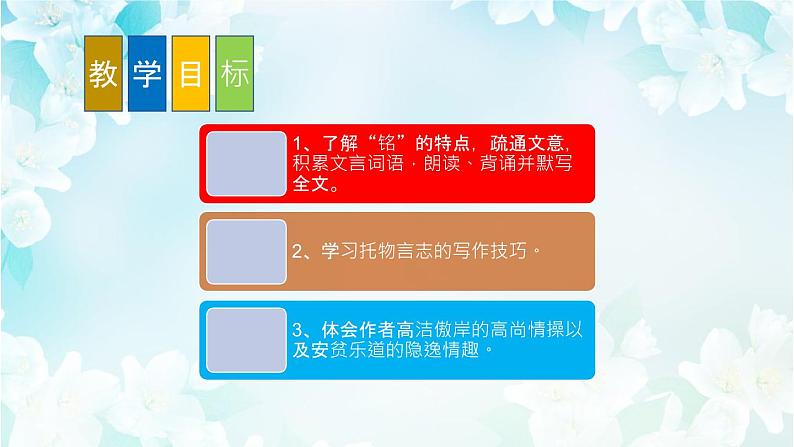 教学目标

1、了解“铭”的特点，疏通文意，积累文言词语，朗读、背诵并默写全文。

2、学习托物言志的写作技巧。

3、体会作者高洁傲岸的高尚情操以及安贫乐道的隐逸情趣。